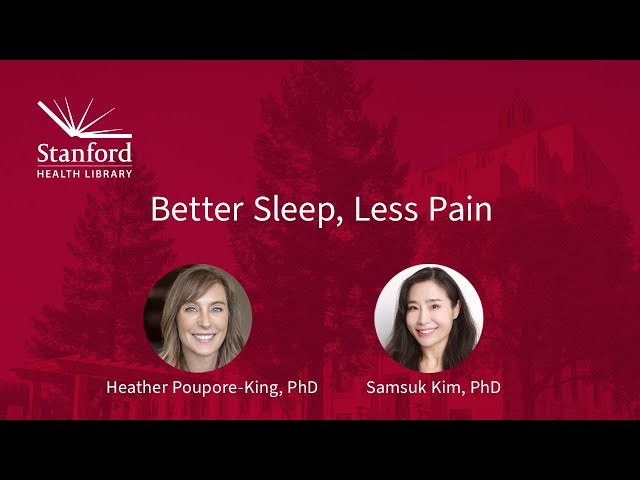 Stanford
HEALTH LIBRARY

Better Sleep, Less Pain

Heather Poupore-King, PhD

Samsuk Kim, PhD